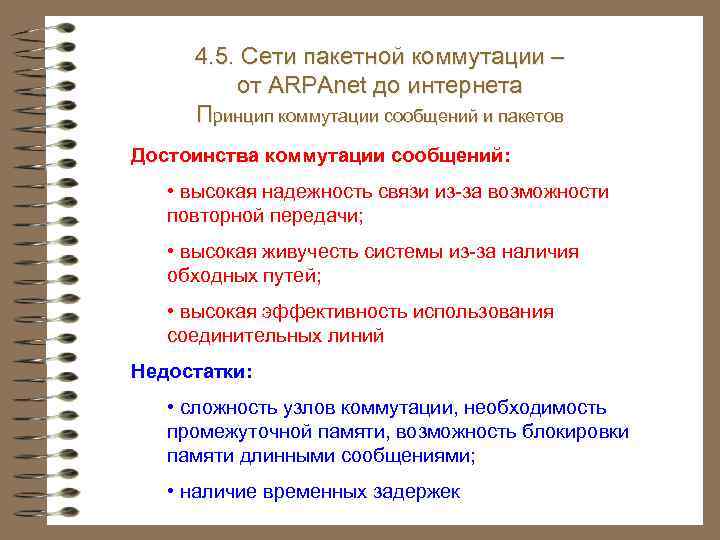 4.5. Сети пакетной коммутации – от ARPAnet до интернета
Принцип коммутации сообщений и пакетов

Достоинства коммутации сообщений:

• высокая надежность связи из-за возможности повторной передачи;

• высокая живучесть системы из-за наличия обходных путей;

• высокая эффективность использования соединительных линий

Недостатки:

• сложность узлов коммутации, необходимость промежуточной памяти, возможность блокировки памяти длинными сообщениями;

• наличие временных задержек